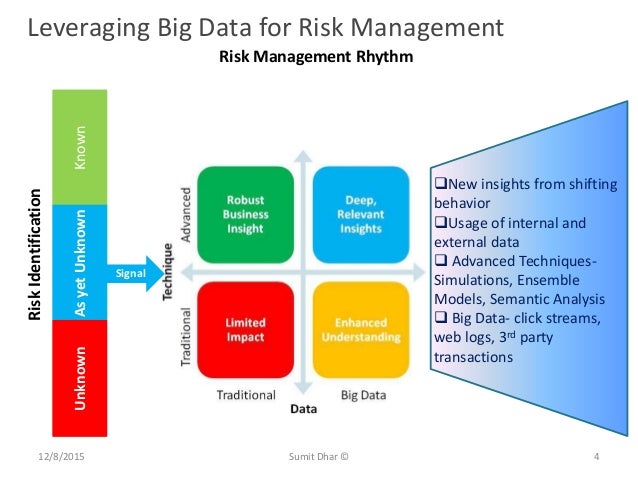 Leveraging Big Data for Risk Management

Risk Management Rhythm

Risk Identification

Known

As yet Unknown

Unknown

Signal

Technique

Advanced

Traditional

Robust Business Insight

Deep, Relevant Insights

Limited Impact

Enhanced Understanding

Traditional

Big Data

Data

❑New insights from shifting behavior
❑Usage of internal and external data
❑ Advanced Techniques- Simulations, Ensemble Models, Semantic Analysis
❑ Big Data- click streams, web logs, 3$^{rd}$ party transactions

12/8/2015

Sumit Dhar ©

4